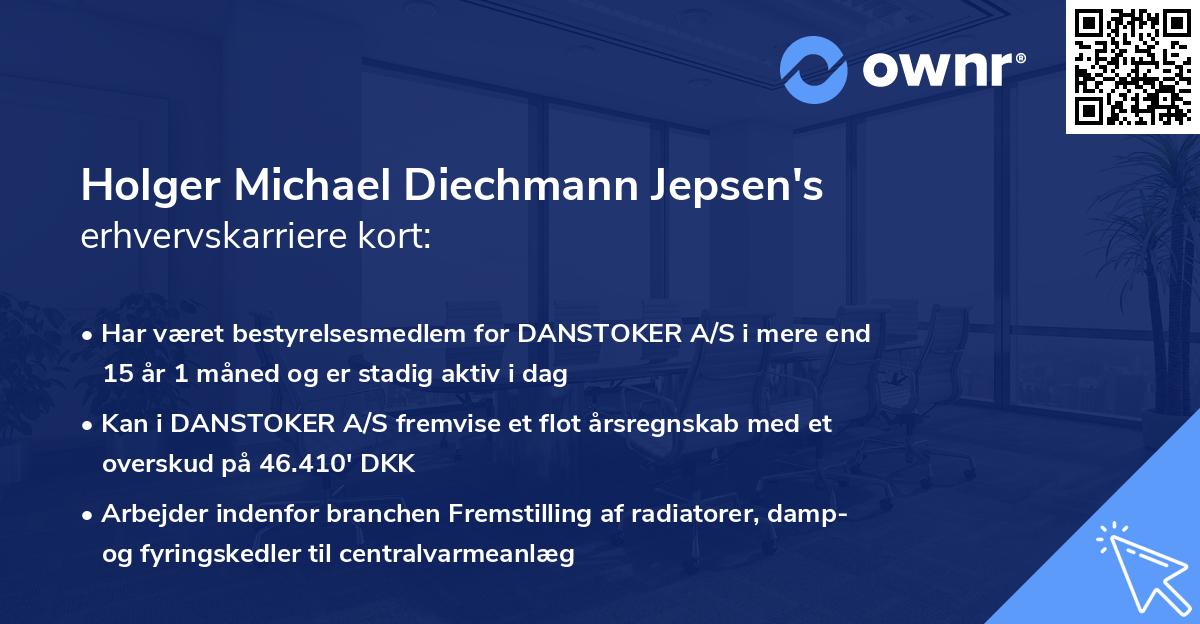 ownr®

Holger Michael Diechmann Jepsen's erhvervskarriere kort:

• Har været bestyrelsesmedlem for DANSTOKER A/S i mere end 15 år 1 måned og er stadig aktiv i dag

• Kan i DANSTOKER A/S fremvise et flot årsregnskab med et overskud på 46.410' DKK

• Arbejder indenfor branchen Fremstilling af radiatorer, damp- og fyringskedler til centralvarmeanlæg